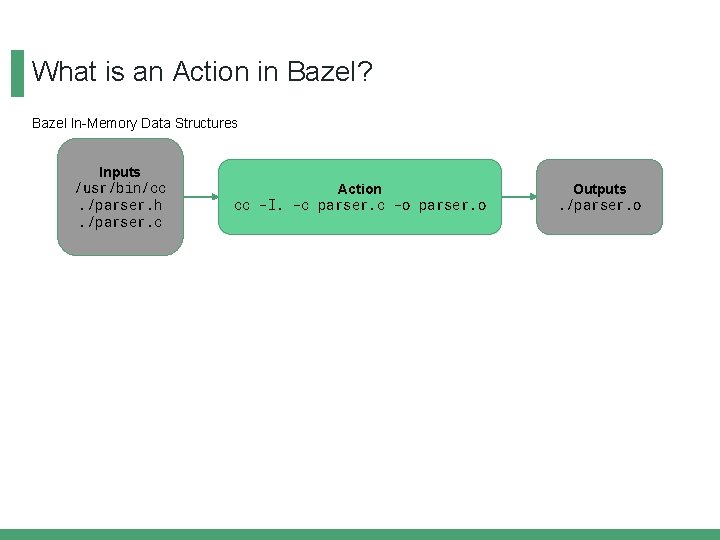 What is an Action in Bazel?

Bazel In-Memory Data Structures

Inputs
/usr/bin/cc
./parser.h
./parser.c

Action
cc -I. -c parser.c -o parser.o

Outputs
./parser.o